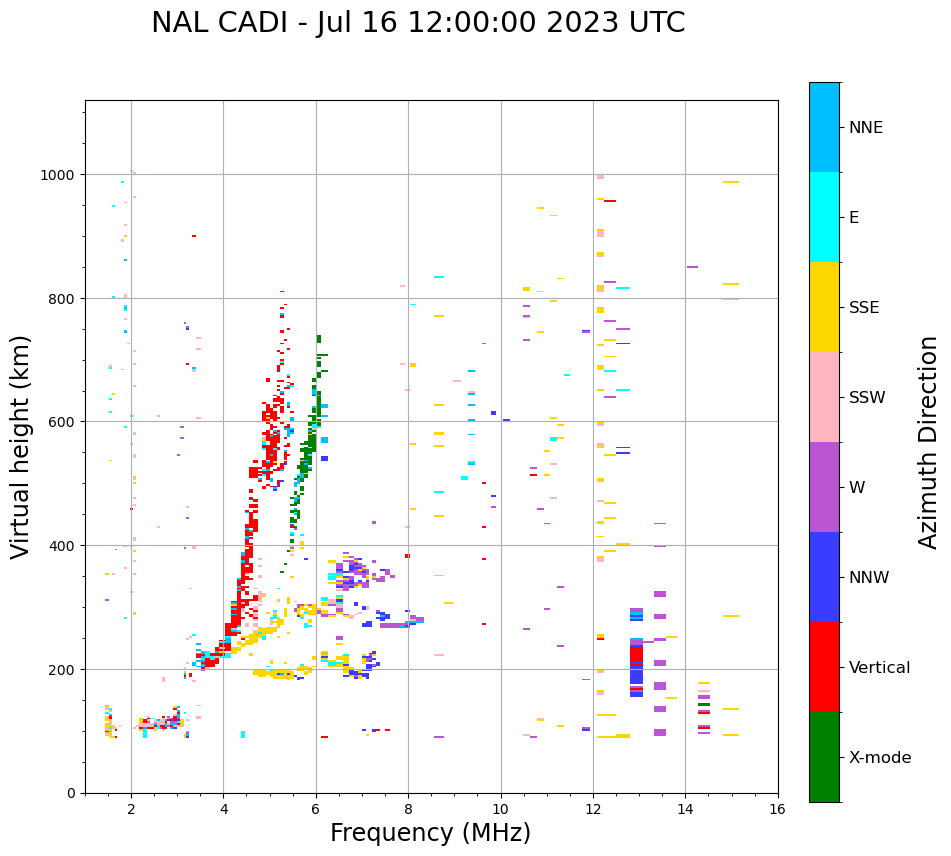 NAL CADI - Jul 16 12:00:00 2023 UTC

Virtual height (km)

1000
800
600
400
200
0

2 4 6 8 10 12 14 16

Frequency (MHz)

NNE
E
SSE
SSW
W
NNW
Vertical
X-mode

Azimuth Direction